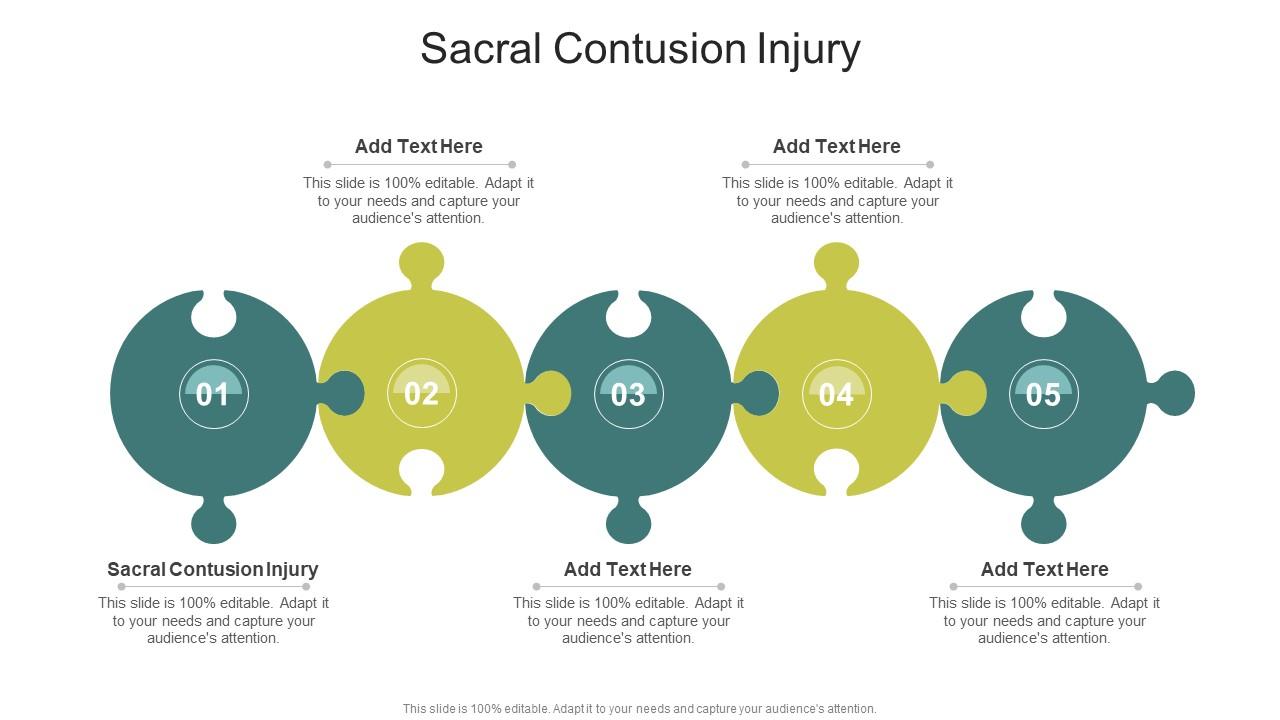 Sacral Contusion Injury

Add Text Here

This slide is 100% editable. Adapt it to your needs and capture your audience's attention.

Add Text Here

This slide is 100% editable. Adapt it to your needs and capture your audience's attention.

01

02

03

04

05

Sacral Contusion Injury

This slide is 100% editable. Adapt it to your needs and capture your audience's attention.

Add Text Here

This slide is 100% editable. Adapt it to your needs and capture your audience's attention.

Add Text Here

This slide is 100% editable. Adapt it to your needs and capture your audience's attention.

This slide is 100% editable. Adapt it to your needs and capture your audience's attention.